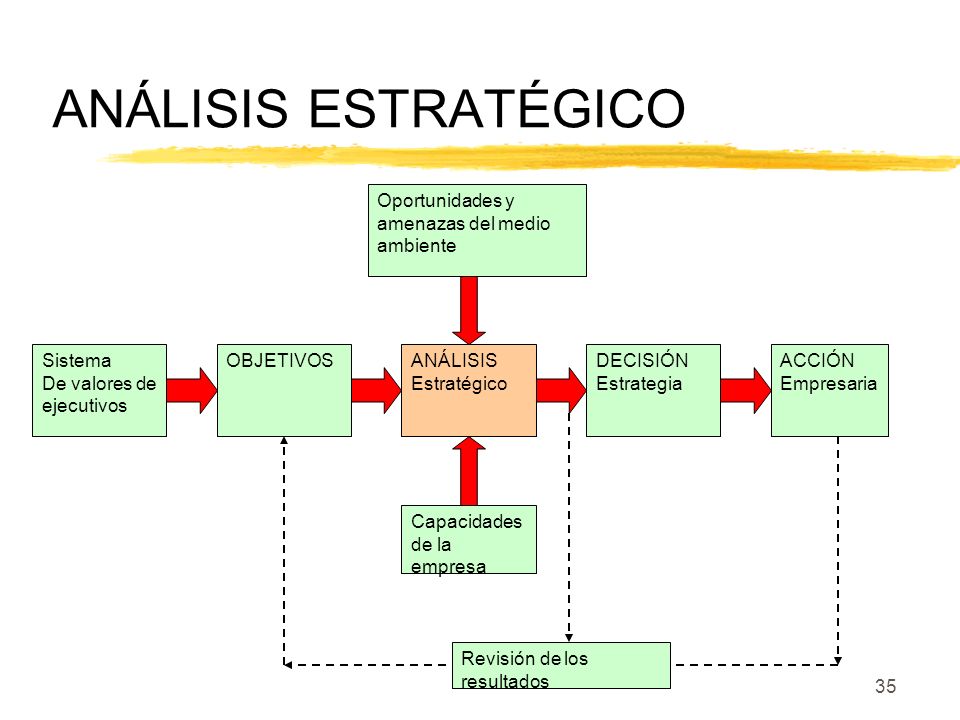 ANÁLISIS ESTRATÉGICO

Oportunidades y amenazas del medio ambiente

Sistema
De valores de ejecutivos

OBJETIVOS

ANÁLISIS
Estratégico

DECISIÓN
Estrategia

ACCIÓN
Empresaria

Capacidades de la empresa

Revisión de los resultados

35